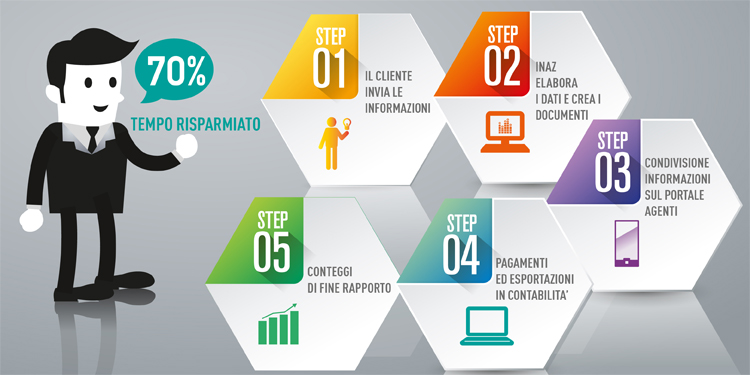 70%

TEMPO RISPARMIATO

STEP 01

IL CLIENTE INVIA LE INFORMAZIONI

STEP 02

INAZ ELABORA I DATI E CREA I DOCUMENTI

STEP 03

CONDIVISIONE INFORMAZIONI SUL PORTALE AGENTI

STEP 04

PAGAMENTI ED ESPORTAZIONI IN CONTABILITA'

STEP 05

CONTEGGI DI FINE RAPPORTO